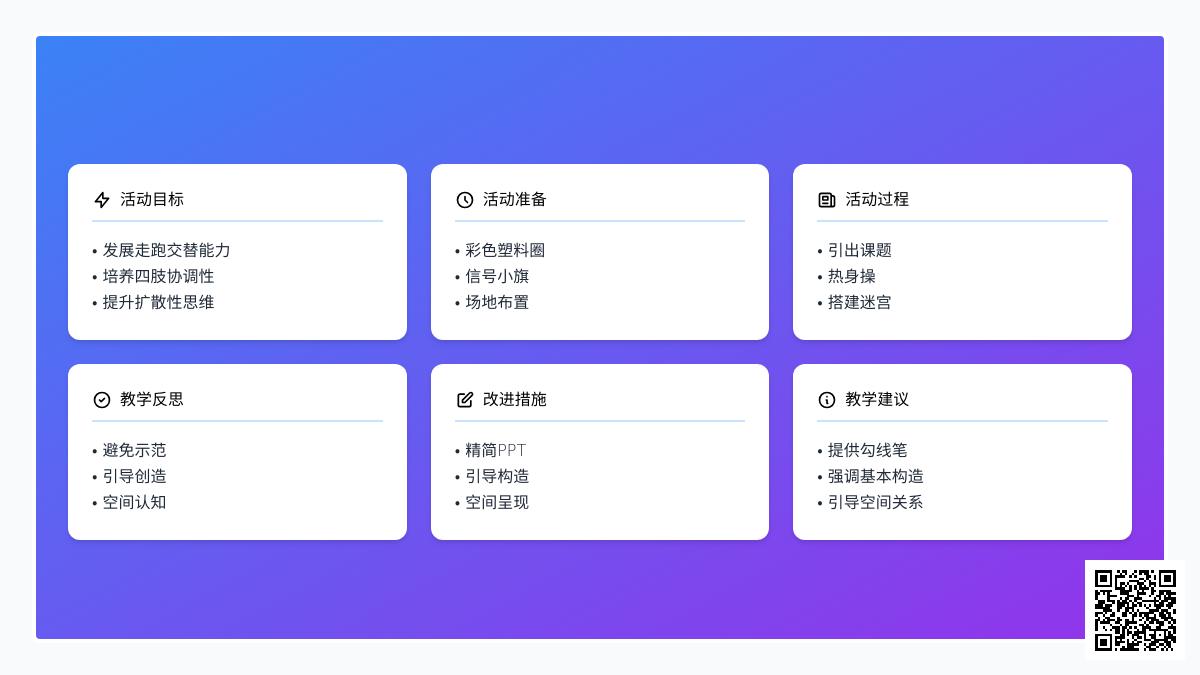 活动目标

• 发展走跑交替能力
• 培养四肢协调性
• 提升扩散性思维

活动准备

• 彩色塑料圈
• 信号小旗
• 场地布置

活动过程

• 引出课题
• 热身操
• 搭建迷宫

教学反思

• 避免示范
• 引导创造
• 空间认知

改进措施

• 精简PPT
• 引导构造
• 空间呈现

教学建议

• 提供勾线笔
• 强调基本构造
• 引导空间关系